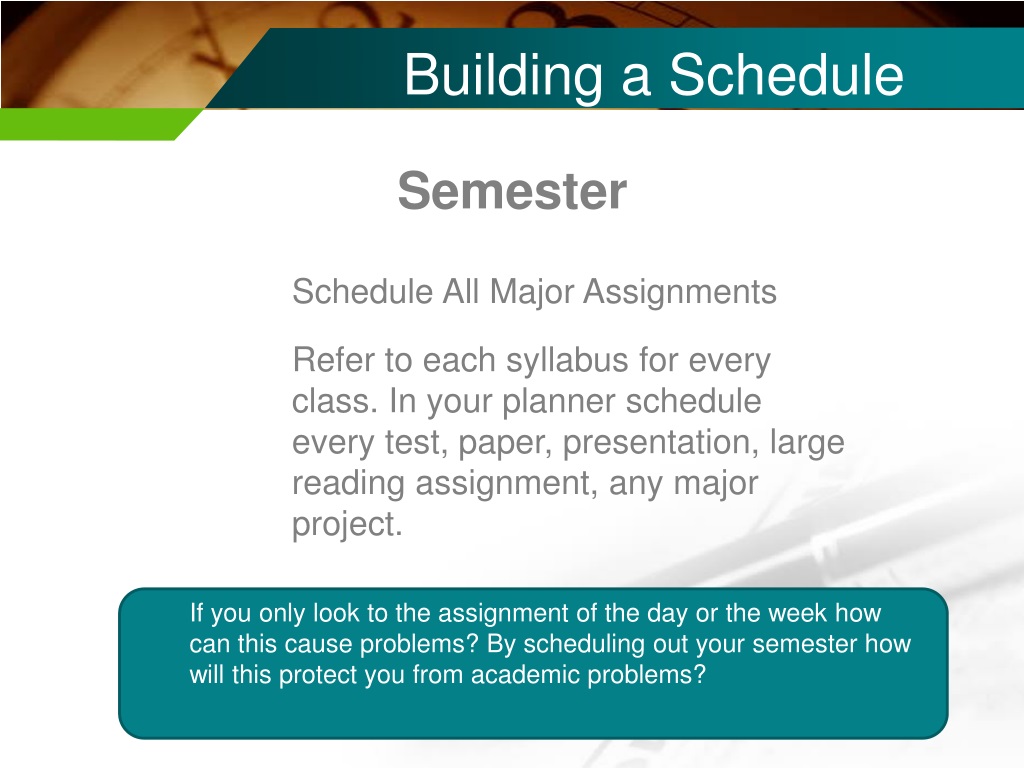 Building a Schedule

Semester

Schedule All Major Assignments

Refer to each syllabus for every class. In your planner schedule every test, paper, presentation, large reading assignment, any major project.

If you only look to the assignment of the day or the week how can this cause problems? By scheduling out your semester how will this protect you from academic problems?